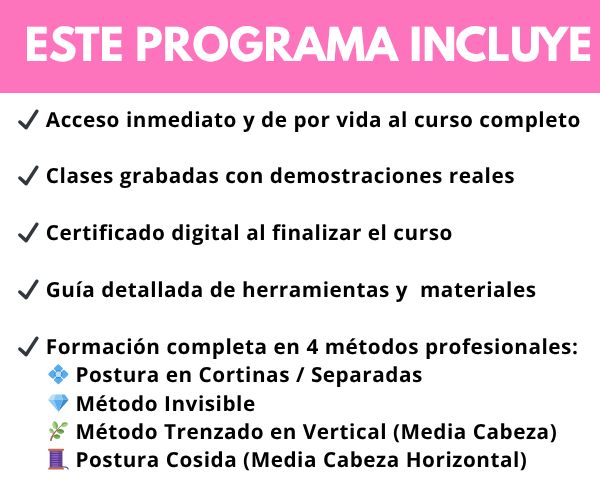 ESTE PROGRAMA INCLUYE

✓ Acceso inmediato y de por vida al curso completo

✓ Clases grabadas con demostraciones reales

✓ Certificado digital al finalizar el curso

✓ Guía detallada de herramientas y materiales

✓ Formación completa en 4 métodos profesionales:
💠 Postura en Cortinas / Separadas
💎 Método Invisible
🌿 Método Trenzado en Vertical (Media Cabeza)
🧵 Postura Cosida (Media Cabeza Horizontal)